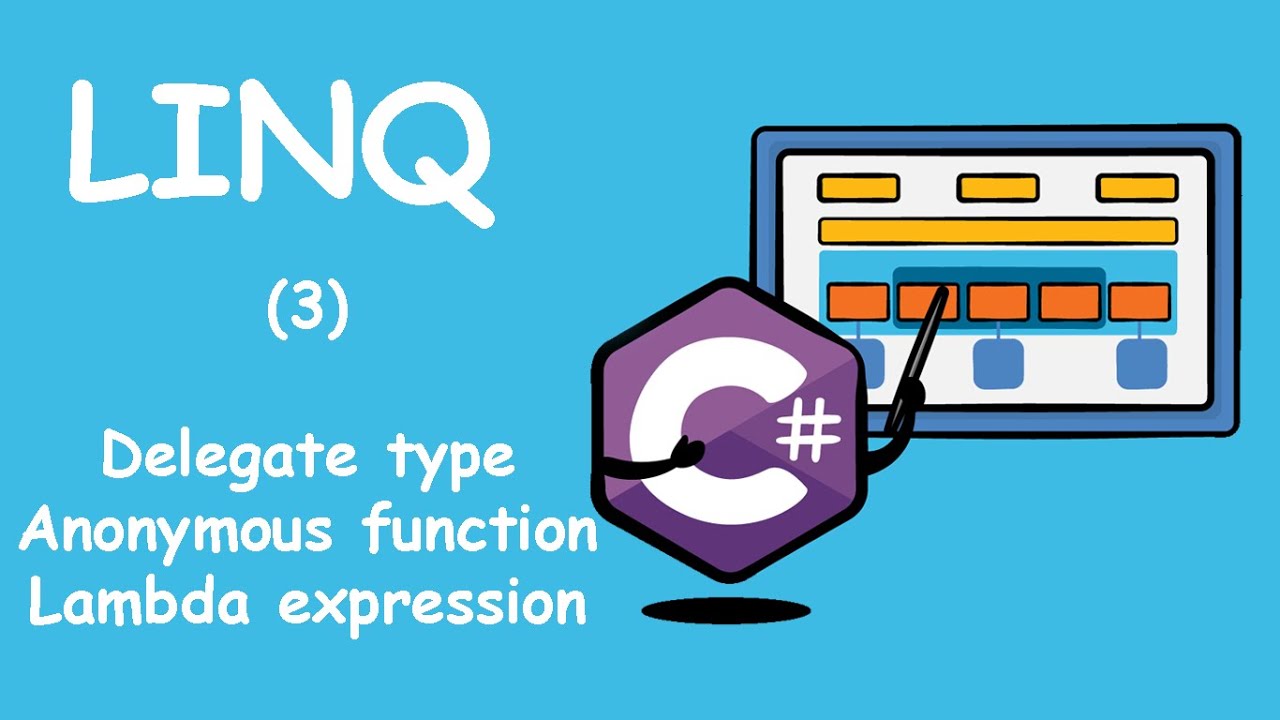 LINQ

(3)

Delegate type
Anonymous function
Lambda expression

C#